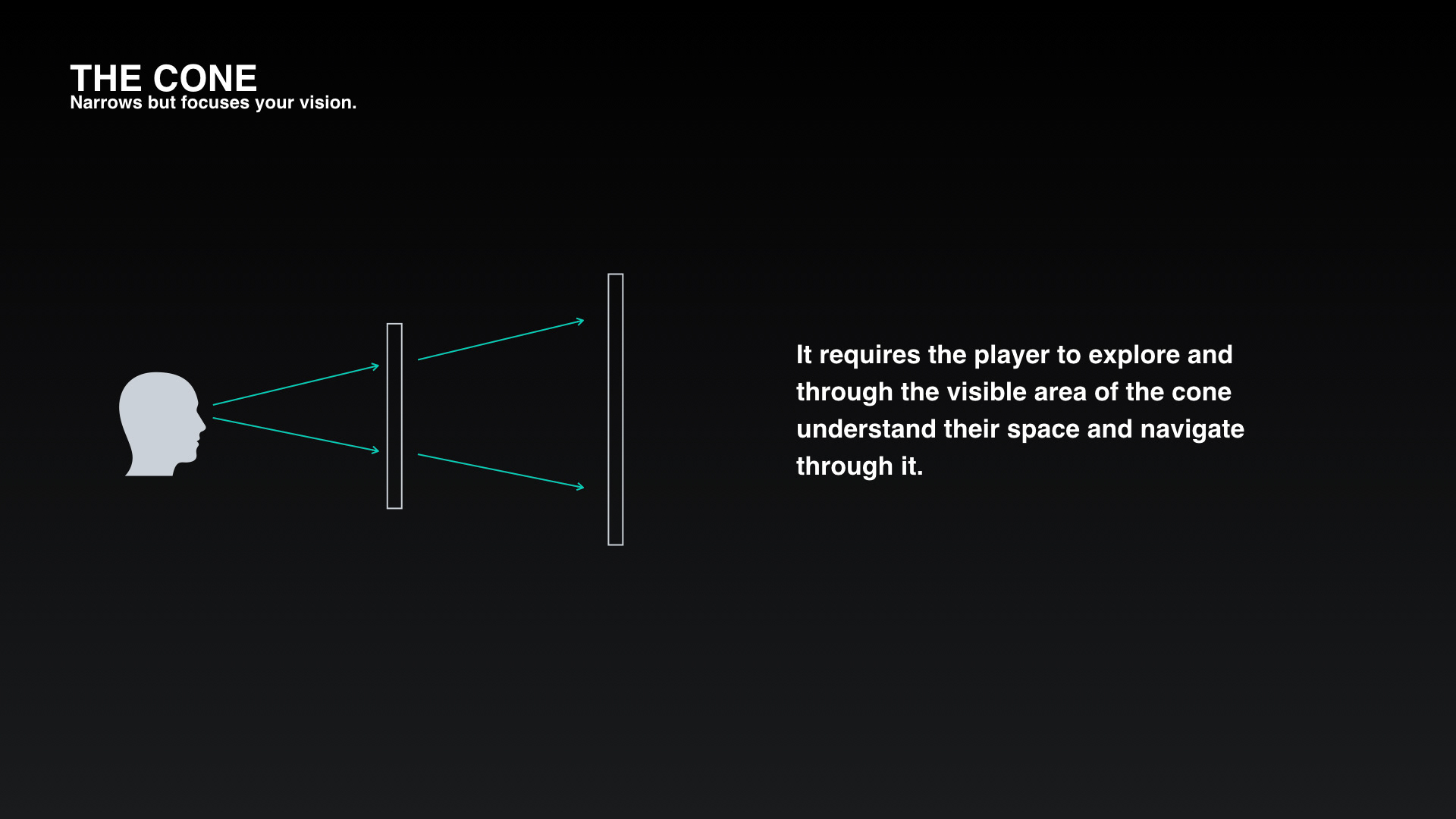 THE CONE
Narrows but focuses your vision.

It requires the player to explore and through the visible area of the cone understand their space and navigate through it.